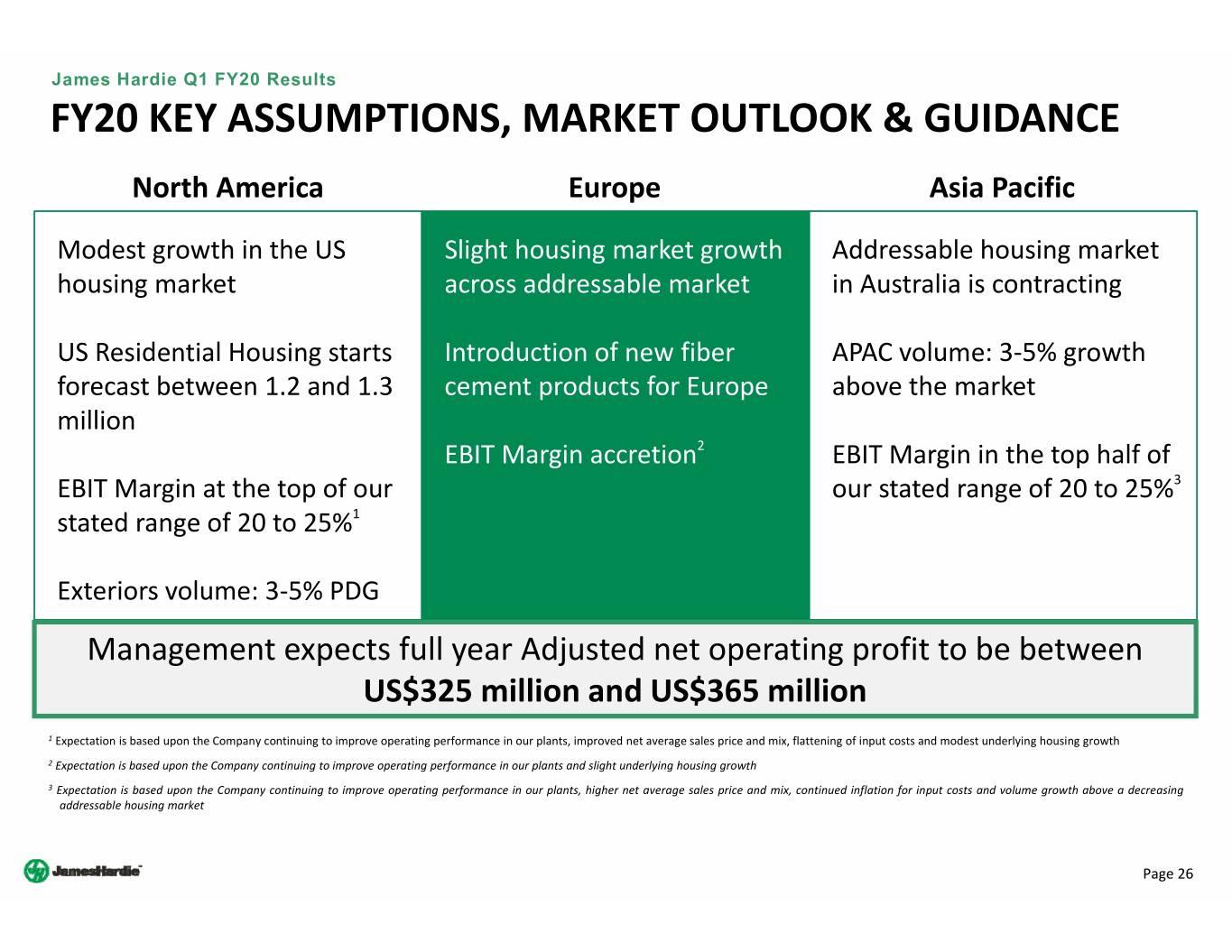 James Hardie Q1 FY20 Results

FY20 KEY ASSUMPTIONS, MARKET OUTLOOK & GUIDANCE

North America

Modest growth in the US housing market

US Residential Housing starts forecast between 1.2 and 1.3 million

EBIT Margin at the top of our stated range of 20 to 25%$^1$

Exteriors volume: 3-5% PDG

Europe

Slight housing market growth across addressable market

Introduction of new fiber cement products for Europe

EBIT Margin accretion$^2$

Asia Pacific

Addressable housing market in Australia is contracting

APAC volume: 3-5% growth above the market

EBIT Margin in the top half of our stated range of 20 to 25%$^3$

Management expects full year Adjusted net operating profit to be between US$325 million and US$365 million

$^1$ Expectation is based upon the Company continuing to improve operating performance in our plants, improved net average sales price and mix, flattening of input costs and modest underlying housing growth

$^2$ Expectation is based upon the Company continuing to improve operating performance in our plants and slight underlying housing growth

$^3$ Expectation is based upon the Company continuing to improve operating performance in our plants, higher net average sales price and mix, continued inflation for input costs and volume growth above a decreasing addressable housing market

JamesHardie

Page 26